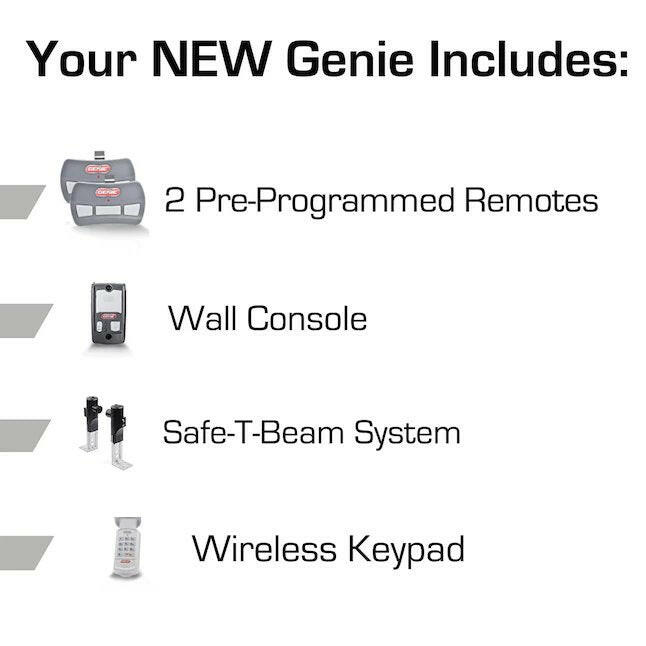 Your NEW Genie Includes:

GENIE
GENIE
2 Pre-Programmed Remotes

Wall Console

Safe-T-Beam System

Wireless Keypad